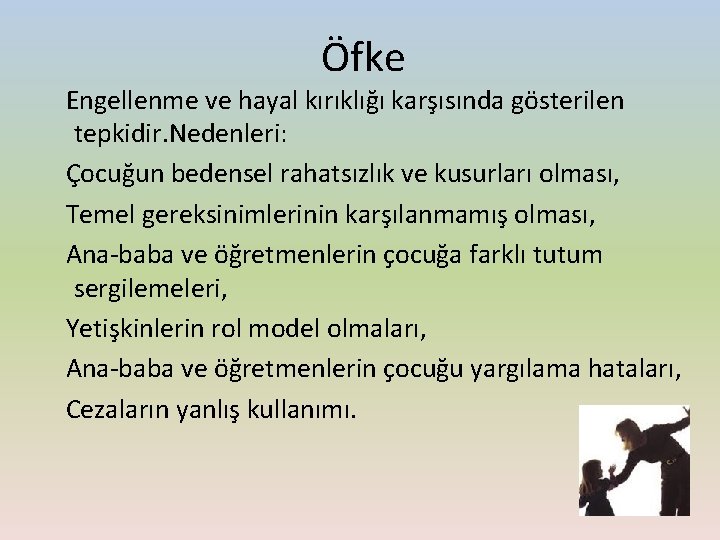 Öfke

Engellenme ve hayal kırıklığı karşısında gösterilen tepkidir.Nedenleri:

Çocuğun bedensel rahatsızlık ve kusurları olması,

Temel gereksinimlerinin karşılanmamış olması,

Ana-baba ve öğretmenlerin çocuğa farklı tutum sergilemeleri,

Yetişkinlerin rol model olmaları,

Ana-baba ve öğretmenlerin çocuğu yargılama hataları,

Cezaların yanlış kullanımı.